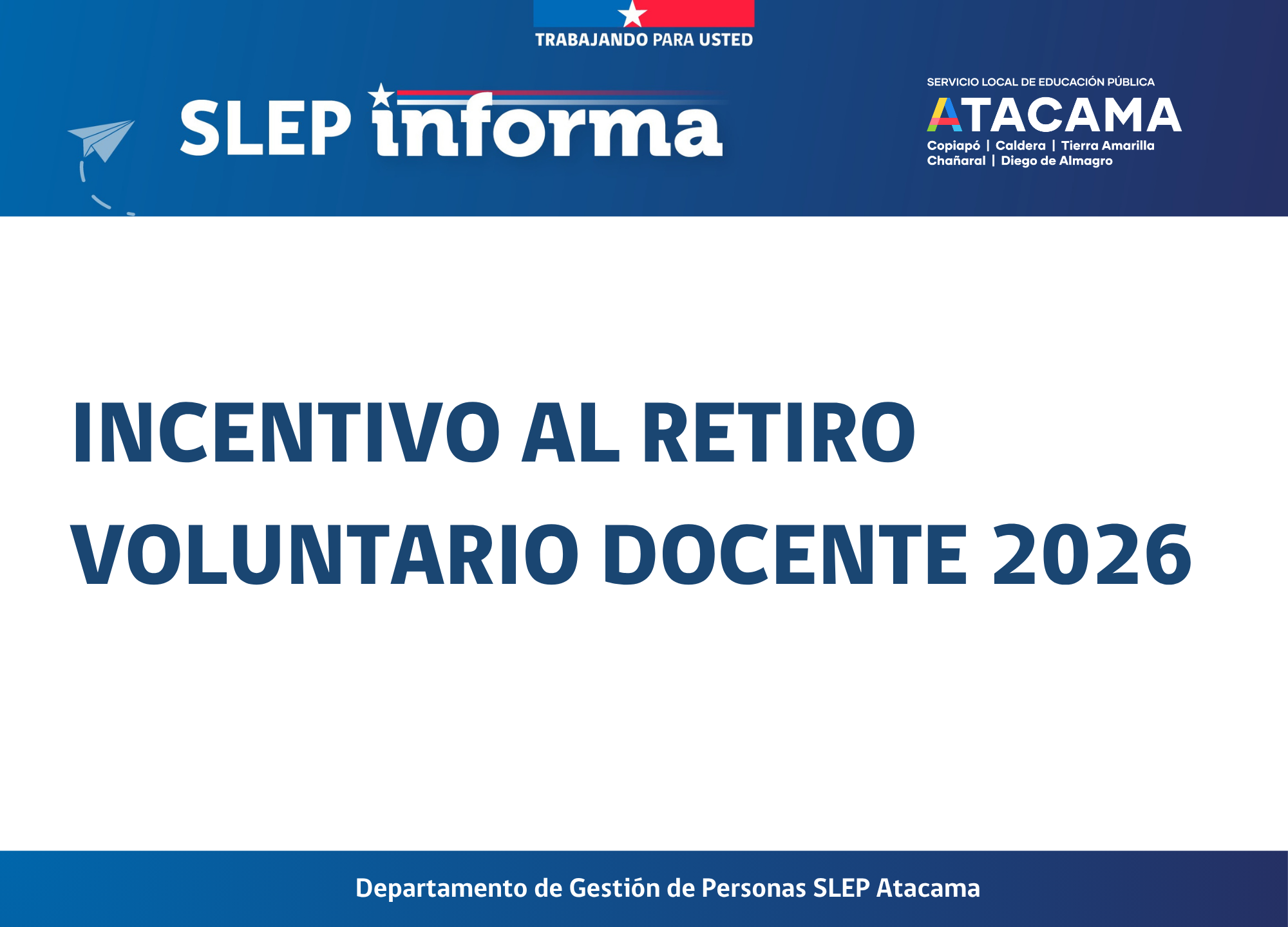 TRABAJANDO PARA USTED

SLEP informa

SERVICIO LOCAL DE EDUCACIÓN PÚBLICA
ATACAMA
Copiapó | Caldera | Tierra Amarilla
Chañaral | Diego de Almagro

INCENTIVO AL RETIRO VOLUNTARIO DOCENTE 2026

Departamento de Gestión de Personas SLEP Atacama